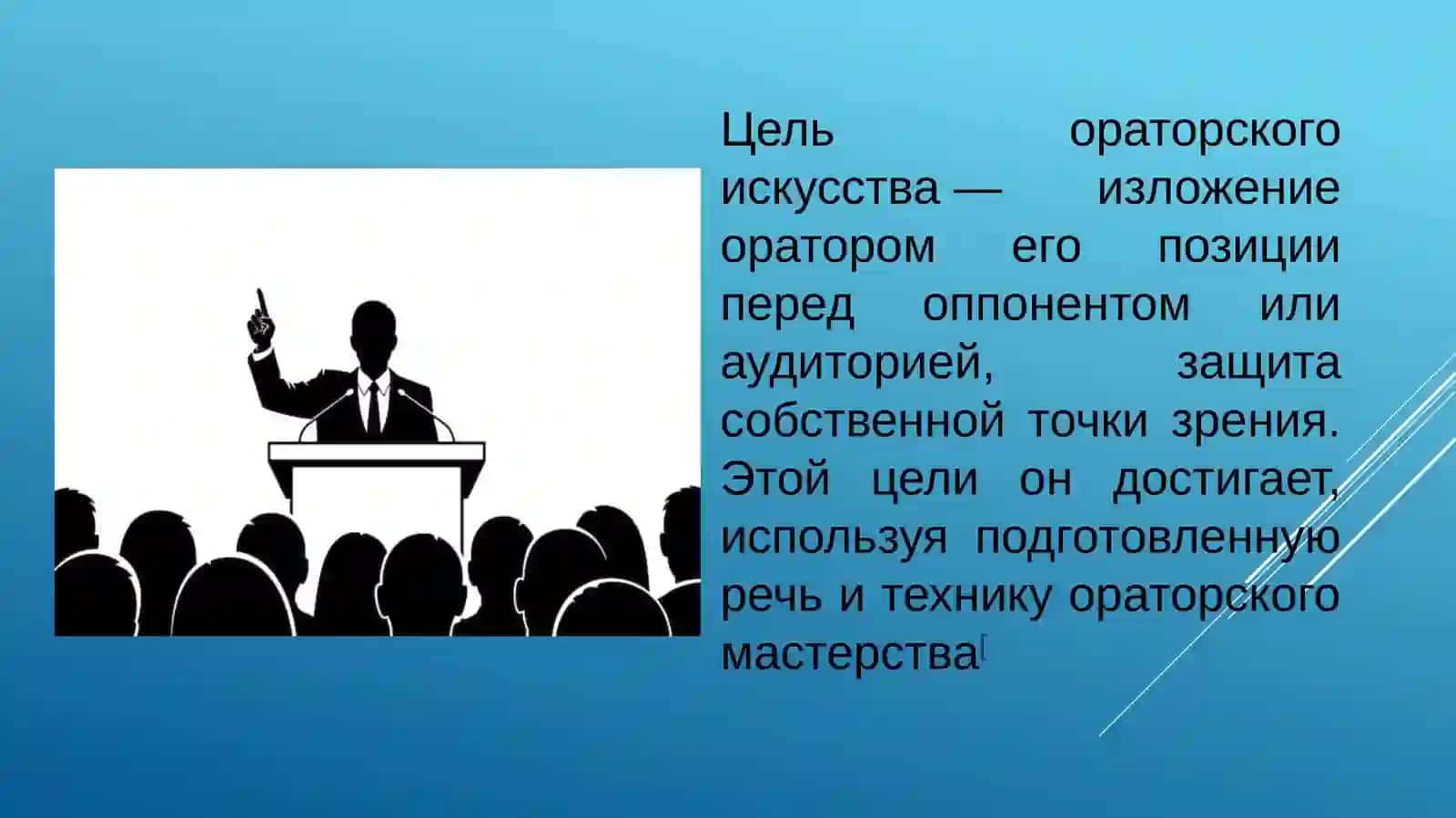 Цель ораторского искусства — изложение оратором его позиции перед оппонентом или аудиторией, защита собственной точки зрения. Этой цели он достигает, используя подготовленную речь и технику ораторского мастерства[